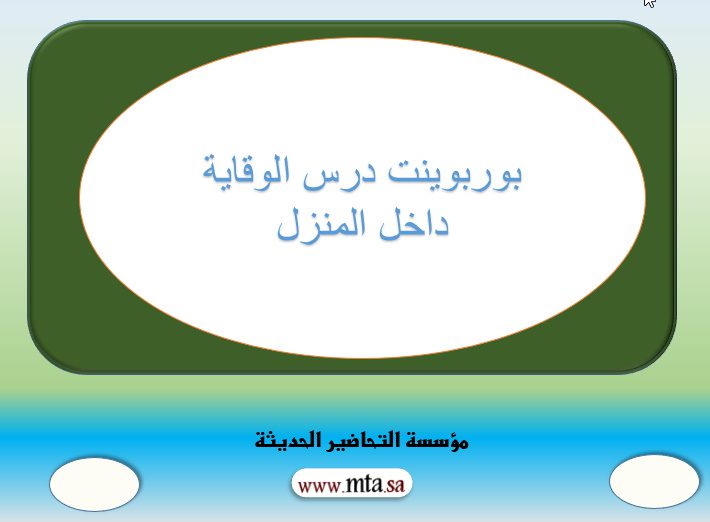 بوربوينت درس الوقاية داخل المنزل

مؤسسة التحاضير الحديثة

www.mta.sa